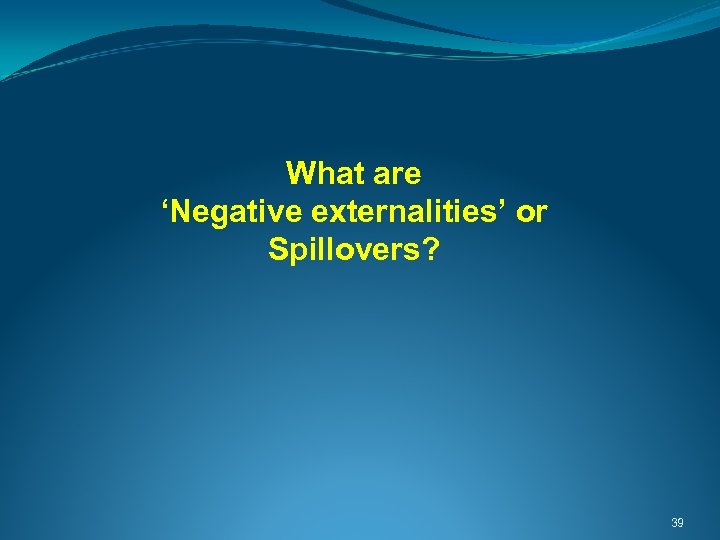 What are
‘Negative externalities’ or
Spillovers?

39